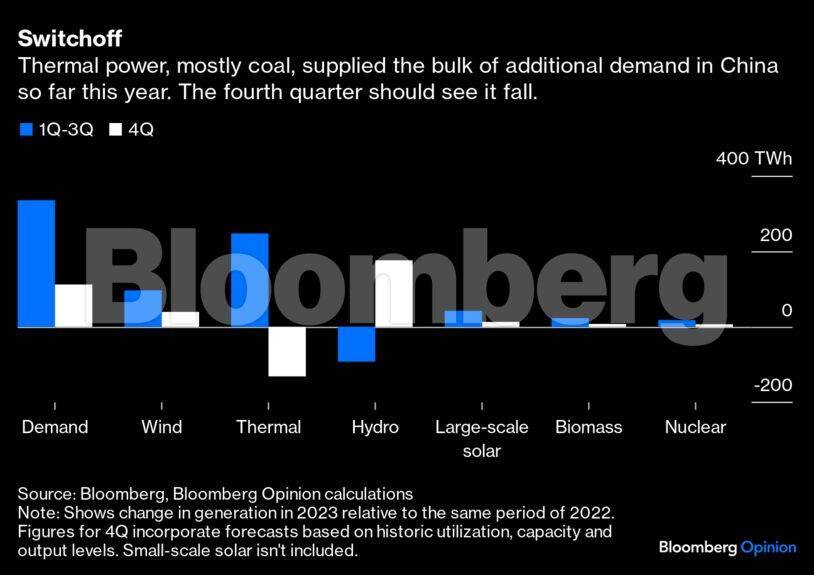 Switchoff
Thermal power, mostly coal, supplied the bulk of additional demand in China so far this year. The fourth quarter should see it fall.

1Q-3Q 4Q

400 TWh
200
0
-200

Bloomberg

Demand
Wind
Thermal
Hydro
Large-scale solar
Biomass
Nuclear

Source: Bloomberg, Bloomberg Opinion calculations
Note: Shows change in generation in 2023 relative to the same period of 2022. Figures for 4Q incorporate forecasts based on historic utilization, capacity and output levels. Small-scale solar isn't included.

Bloomberg Opinion